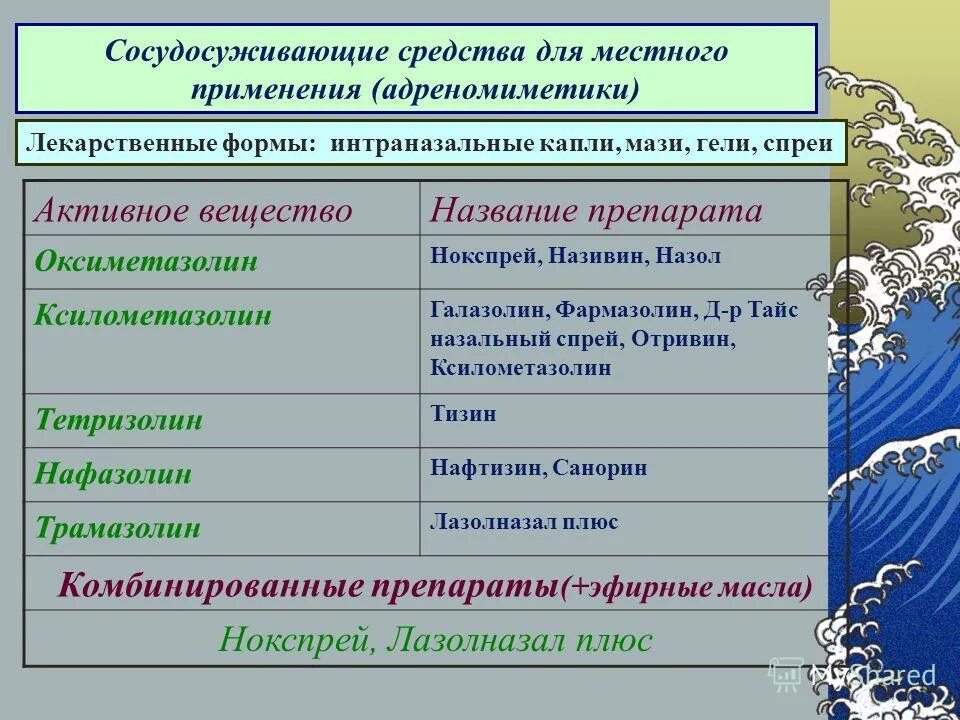 Сосудосуживающие средства для местного применения (адреномиметики)

Лекарственные формы: интраназальные капли, мази, гели, спреи

| Активное вещество | Название препарата |
|---|---|
| Оксиметазолин | Нокспрей, Називин, Назол |
| Ксилометазолин | Галазолин, Фармазолин, Д-р Тайс назальный спрей, Отривин, Ксилометазолин |
| Тетризолин | Тизин |
| Нафазолин | Нафтизин, Санорин |
| Трамазолин | Лазолназал плюс |
| Комбинированные препараты(+эфирные масла) | |
| Нокспрей, Лазолназал плюс | |

MyShared